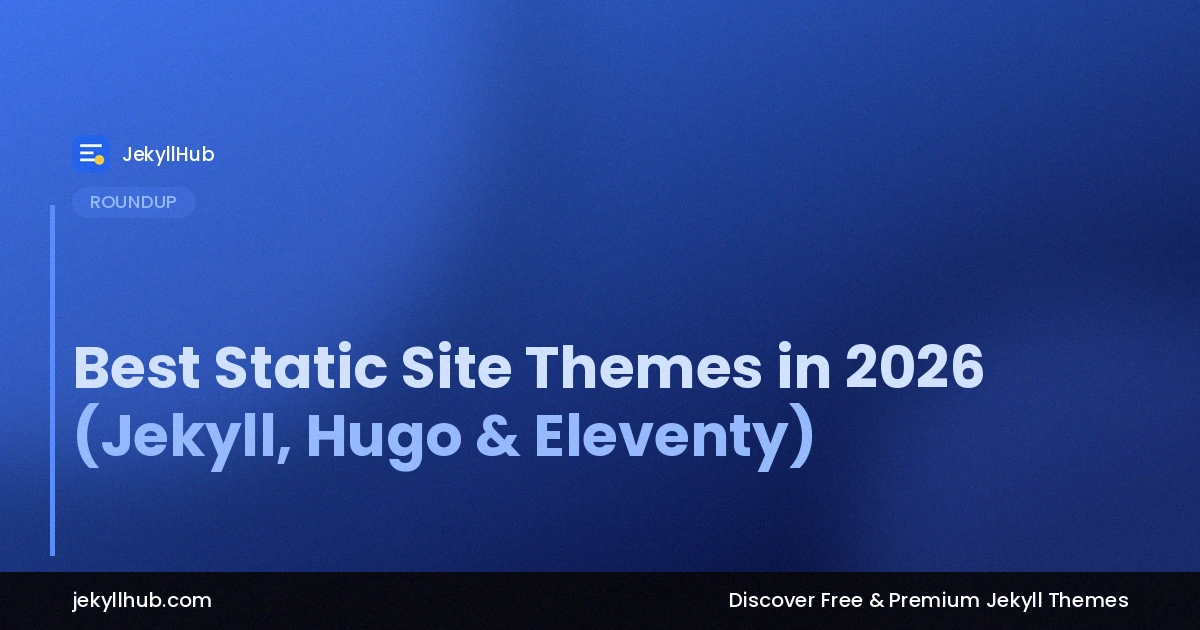 JekyllHub

ROUNDUP

Best Static Site Themes in 2026 (Jekyll, Hugo & Eleventy)

jekyllhub.com

Discover Free & Premium Jekyll Themes